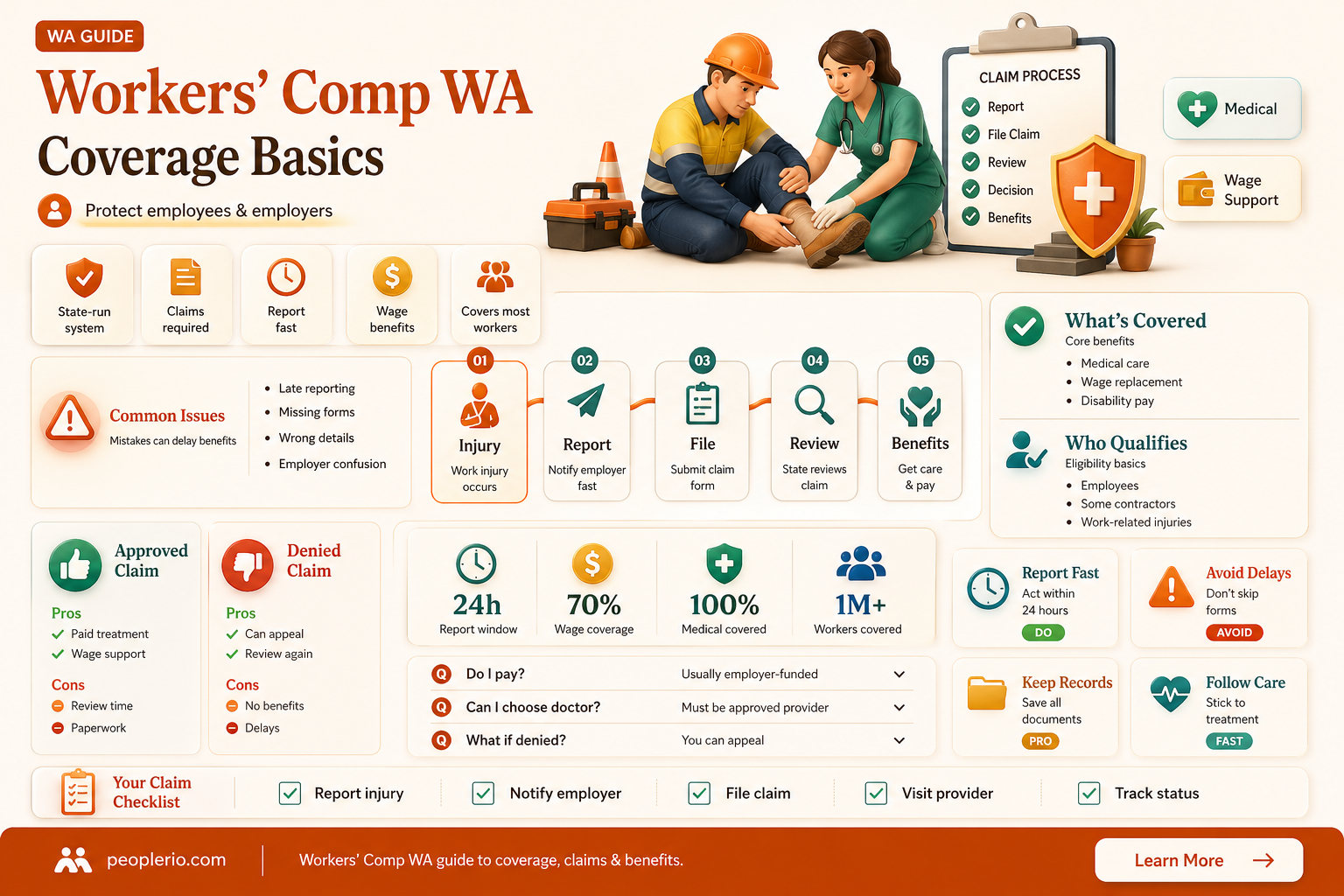 WA GUIDE

Workers' Comp WA
Coverage Basics

Protect employees & employers

CLAIM PROCESS
Report
File Claim
Review
Decision
Benefits

Medical

Wage Support

State-run system

Claims required

Report fast

Wage benefits

Covers most workers

Common Issues
Mistakes can delay benefits

- Late reporting
- Missing forms
- Wrong details
- Employer confusion

01
Injury
Work injury occurs

02
Report
Notify employer fast

03
File
Submit claim form

04
Review
State reviews claim

05
Benefits
Get care & pay

What's Covered
Core benefits
- Medical care
- Wage replacement
- Disability pay

Who Qualifies
Eligibility basics
- Employees
- Some contractors
- Work-related injuries

Approved Claim
Pros
Paid treatment
Wage support
Cons
Review time
Paperwork

Denied Claim
Pros
Can appeal
Review again
Cons
No benefits
Delays

24h
Report window

70%
Wage coverage

100%
Medical covered

1M+
Workers covered

Q Do I pay? Usually employer-funded
Q Can I choose doctor? Must be approved provider
Q What if denied? You can appeal

Report Fast
Act within 24 hours
DO

Avoid Delays
Don't skip forms
AVOID

Keep Records
Save all documents
PRO

Follow Care
Stick to treatment
FAST

Your Claim Checklist
Report injury
Notify employer
File claim
Visit provider
Track status

peoplerio.com
Workers' Comp WA guide to coverage, claims & benefits.
Learn More